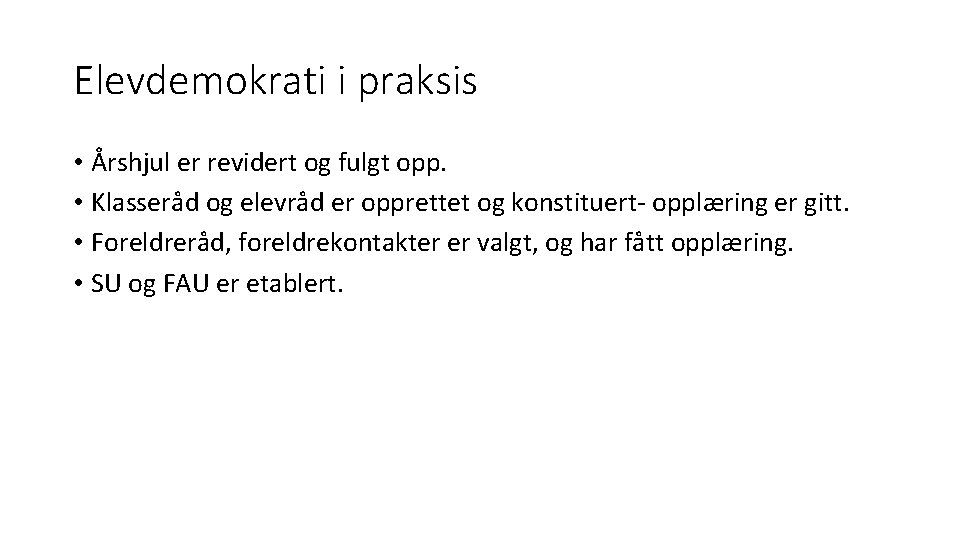 Elevdemokrati i praksis

• Årshjul er revidert og fulgt opp.
• Klasseråd og elevråd er opprettet og konstituert- opplæring er gitt.
• Foreldreråd, foreldrekontakter er valgt, og har fått opplæring.
• SU og FAU er etablert.